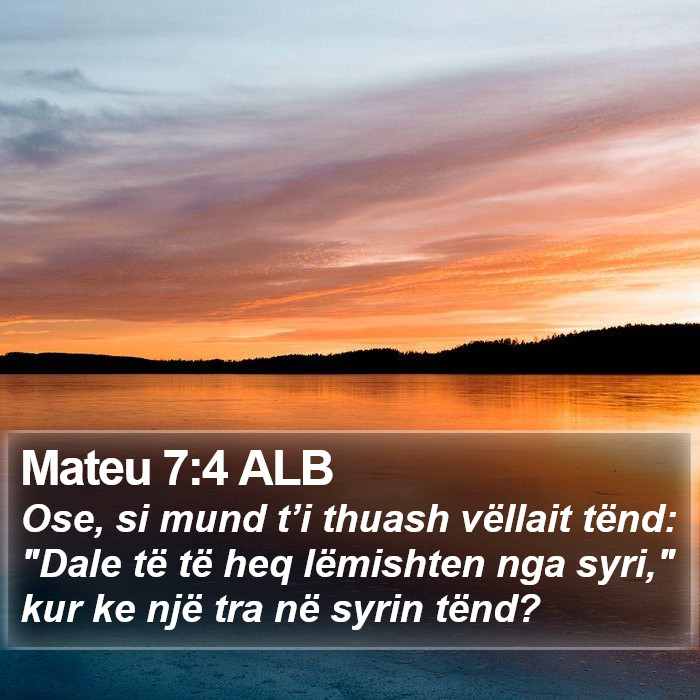 Mateu 7:4 ALB

Ose, si mund t’i thuash vëllait tënd: "Dale të të heq lëmishten nga syri," kur ke një tra në syrin tënd?